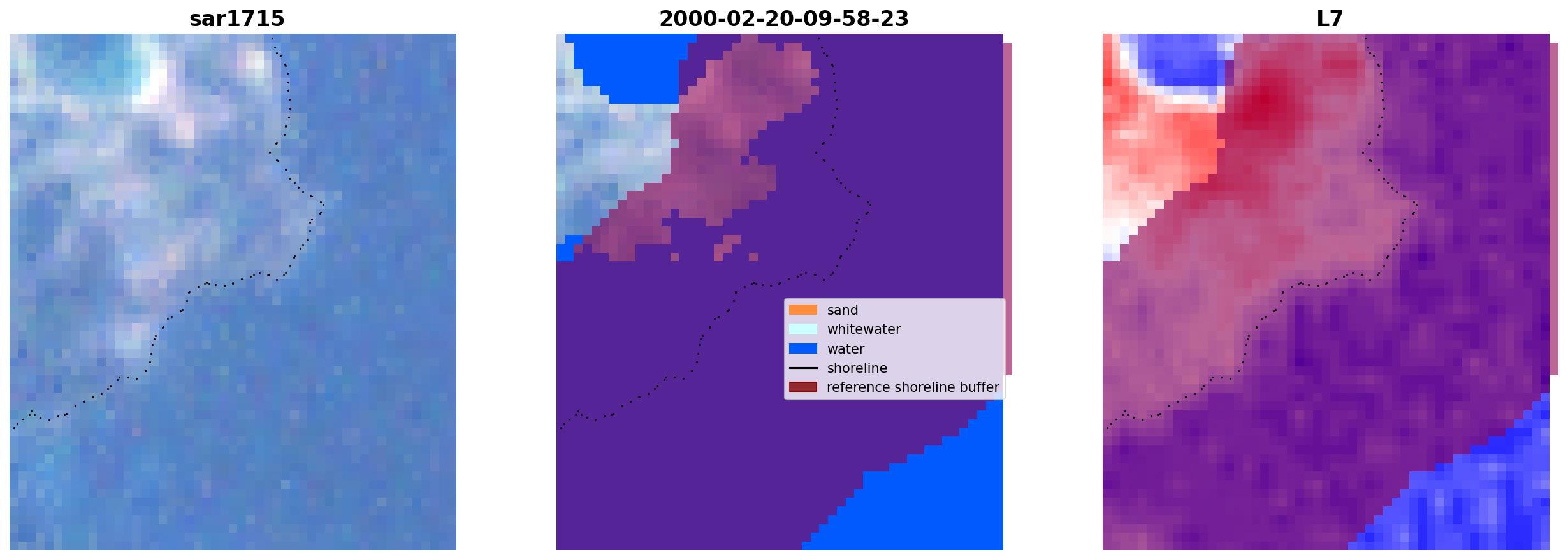 sar1715

2000-02-20-09-58-23

sand
whitewater
water
shoreline
reference shoreline buffer

L7